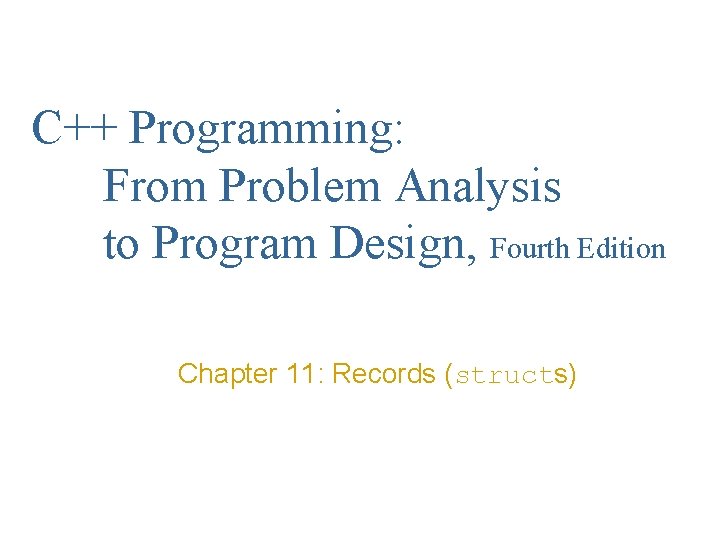 C++ Programming:
From Problem Analysis to Program Design, Fourth Edition

Chapter 11: Records (structs)